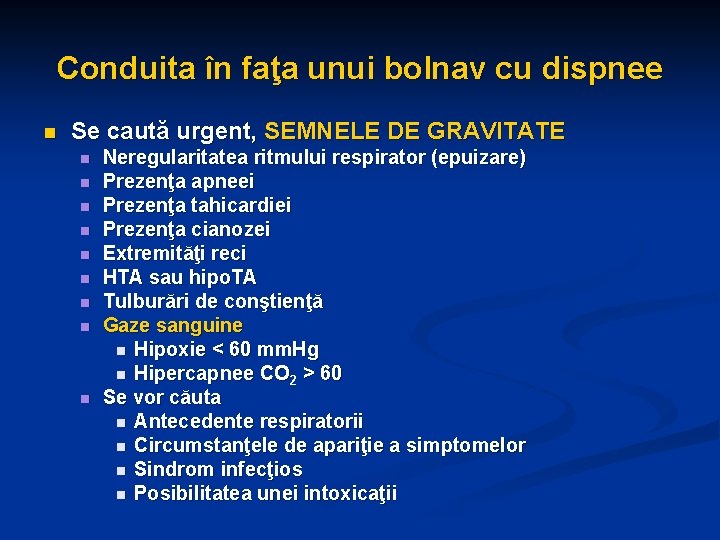 Conduita în faţa unui bolnav cu dispnee

- Se caută urgent, SEMNELE DE GRAVITATE
  - Neregularitatea ritmului respirator (epuizare)
  - Prezenţa apneei
  - Prezenţa tahicardiei
  - Prezenţa cianozei
  - Extremităţi reci
  - HTA sau hipoTA
  - Tulburări de conştienţă
  - Gaze sanguine
    - Hipoxie < 60 mmHg
    - Hipercapnee $CO_2$ > 60
  - Se vor căuta
    - Antecedente respiratorii
    - Circumstanţele de apariţie a simptomelor
    - Sindrom infecţios
    - Posibilitatea unei intoxicaţii